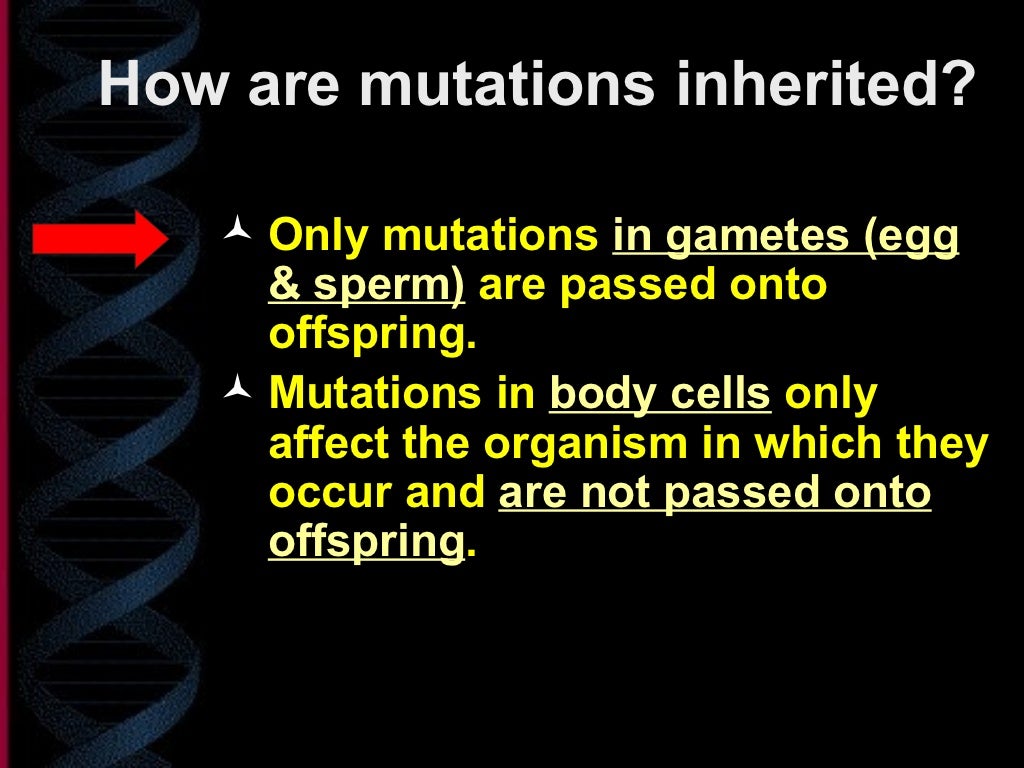 How are mutations inherited?

Only mutations in gametes (egg & sperm) are passed onto offspring.

Mutations in body cells only affect the organism in which they occur and are not passed onto offspring.